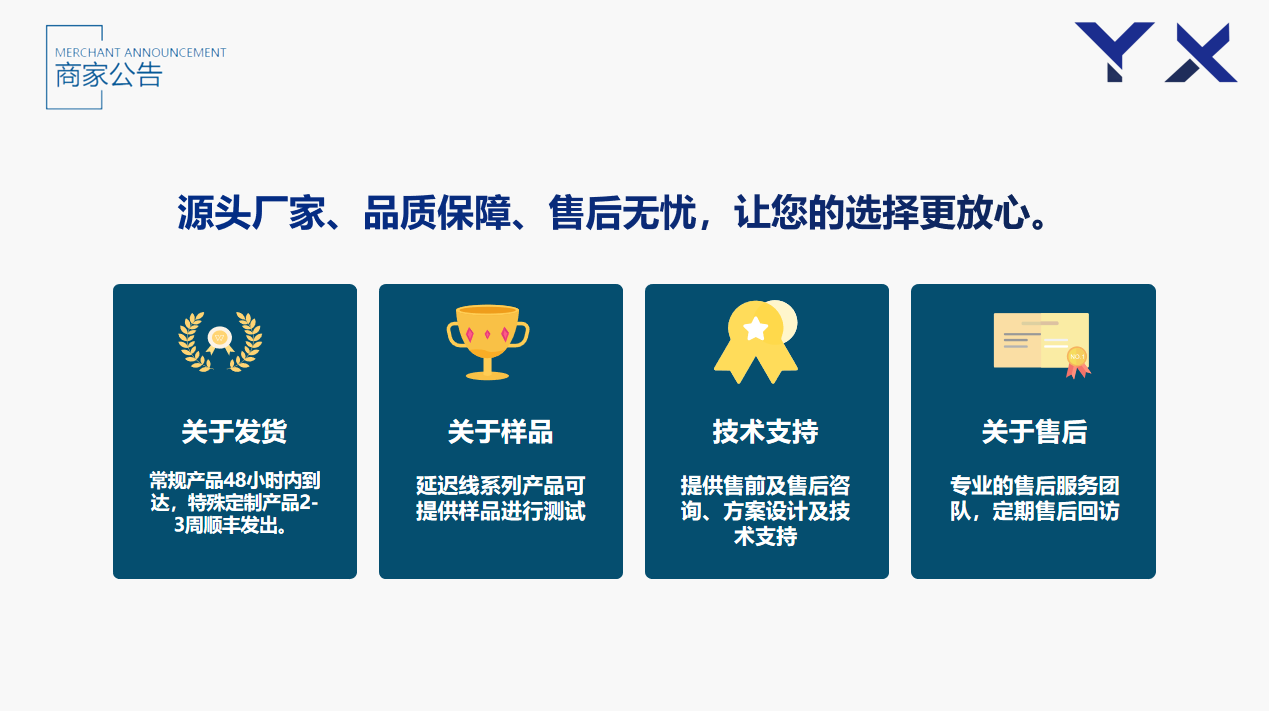 MERCHANT ANNOUNCEMENT
商家公告

YX

源头厂家、品质保障、售后无忧，让您的选择更放心。

关于发货

常规产品48小时内到达，特殊定制产品2-3周顺丰发出。

关于样品

延迟线系列产品可提供样品进行测试

技术支持

提供售前及售后咨询、方案设计及技术支持

关于售后

专业的售后服务团队，定期售后回访

NO.1